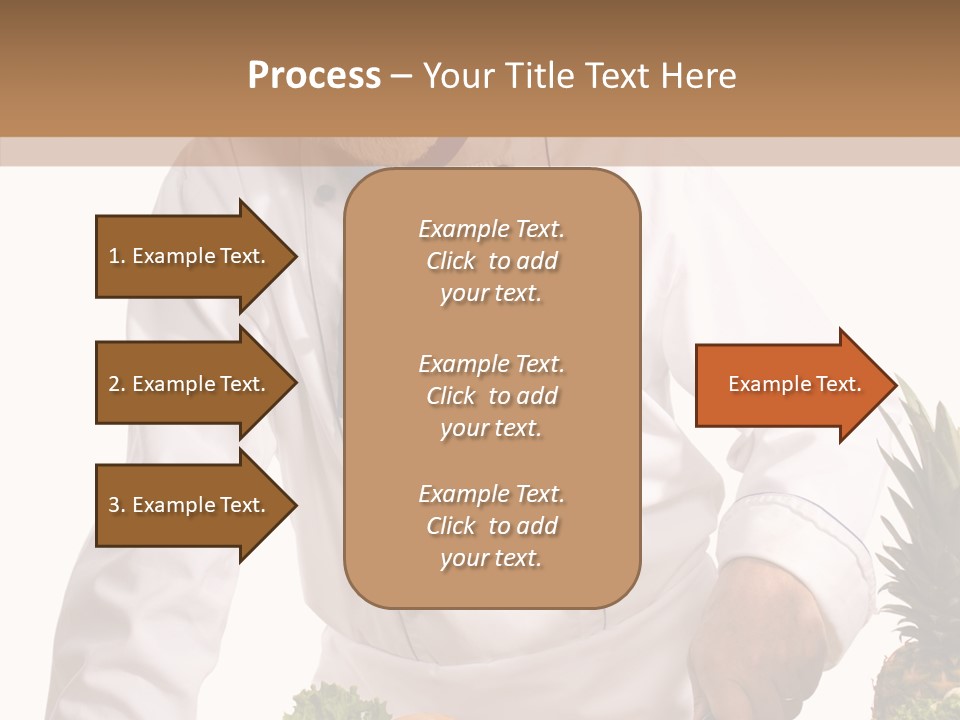 Process – Your Title Text Here

1. Example Text.

2. Example Text.

3. Example Text.

Example Text. Click to add your text.

Example Text. Click to add your text.

Example Text. Click to add your text.

Example Text.